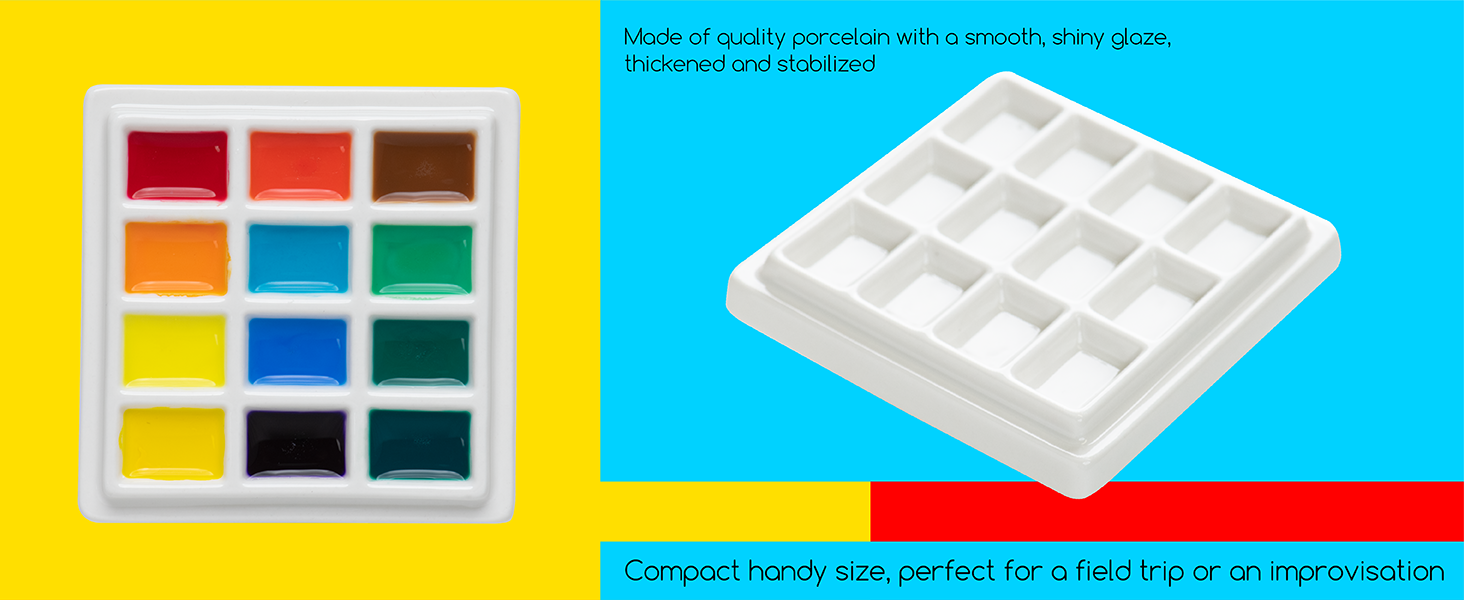 Made of quality porcelain with a smooth, shiny glaze, thickened and stabilized

Compact handy size, perfect for a field trip or an improvisation